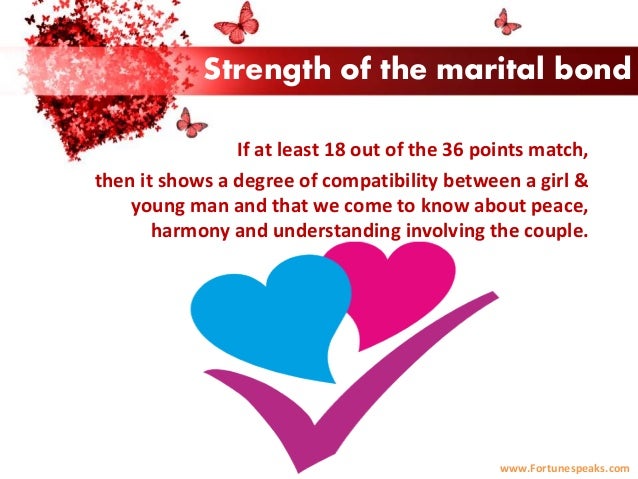 Strength of the marital bond

If at least 18 out of the 36 points match, then it shows a degree of compatibility between a girl & young man and that we come to know about peace, harmony and understanding involving the couple.

www.Fortunespeaks.com